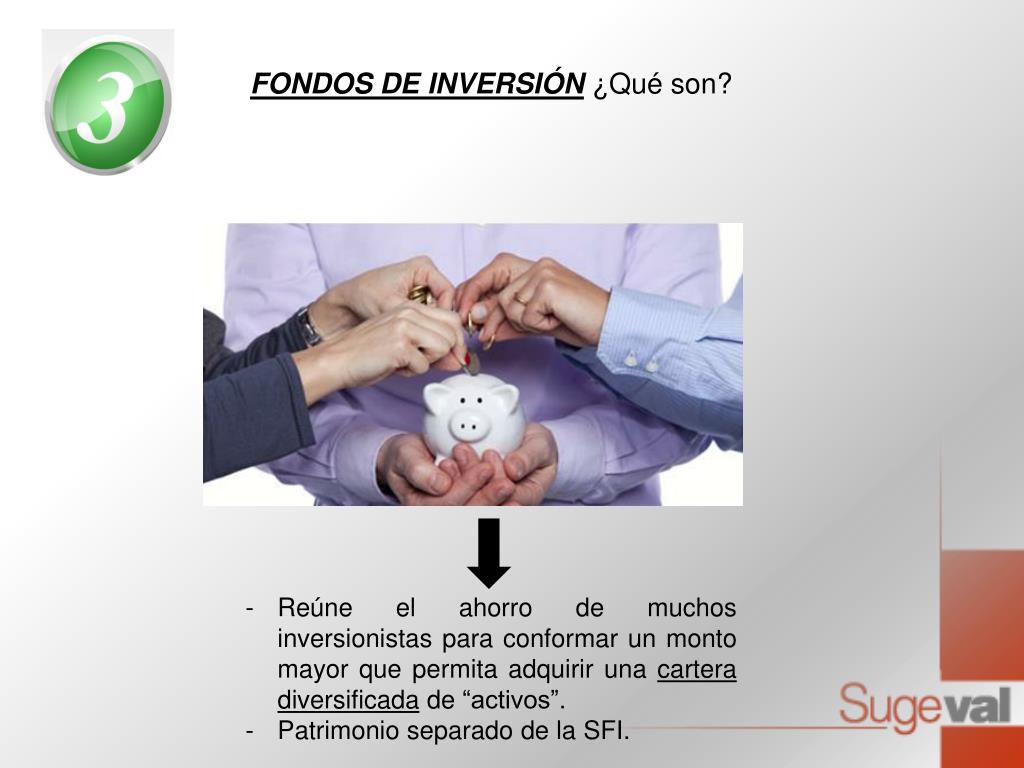 3

FONDOS DE INVERSIÓN ¿Qué son?

- Reúne el ahorro de muchos inversionistas para conformar un monto mayor que permita adquirir una cartera diversificada de “activos”.
- Patrimonio separado de la SFI.

Sugeval